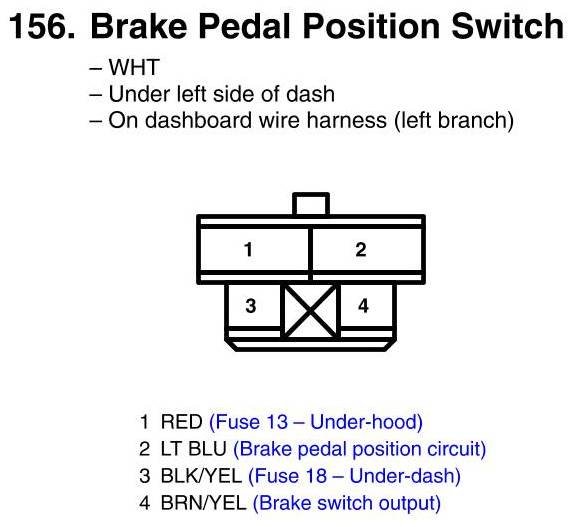 156. Brake Pedal Position Switch

– WHT
– Under left side of dash
– On dashboard wire harness (left branch)

1
2
3
4

1 RED (Fuse 13 – Under-hood)
2 LT BLU (Brake pedal position circuit)
3 BLK/YEL (Fuse 18 – Under-dash)
4 BRN/YEL (Brake switch output)